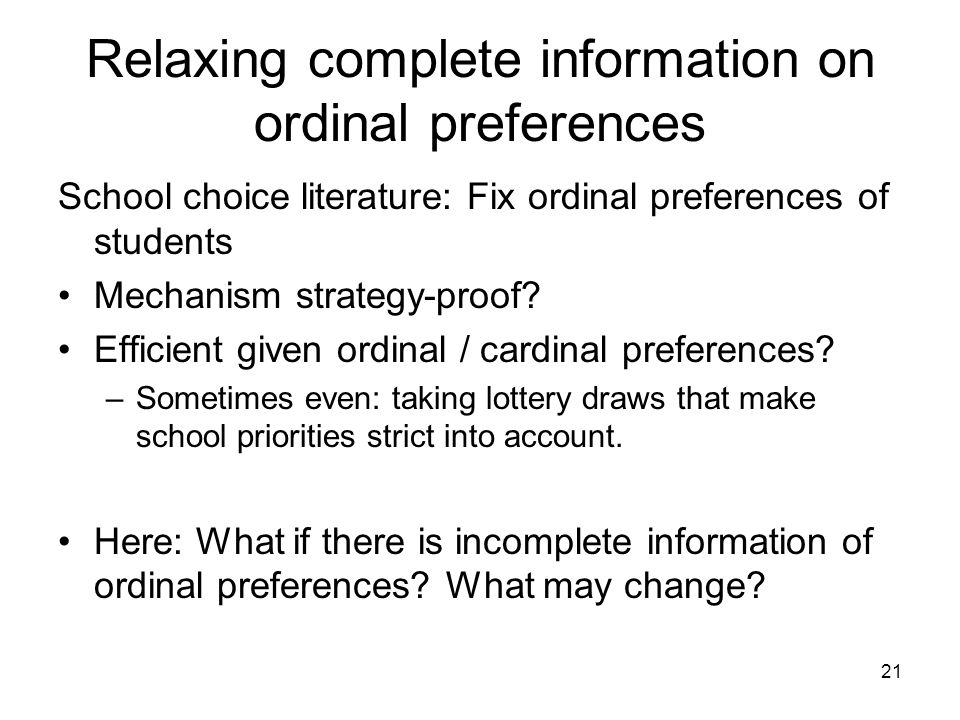 Relaxing complete information on ordinal preferences

School choice literature: Fix ordinal preferences of students

• Mechanism strategy-proof?
• Efficient given ordinal / cardinal preferences?
  – Sometimes even: taking lottery draws that make school priorities strict into account.

• Here: What if there is incomplete information of ordinal preferences? What may change?

21